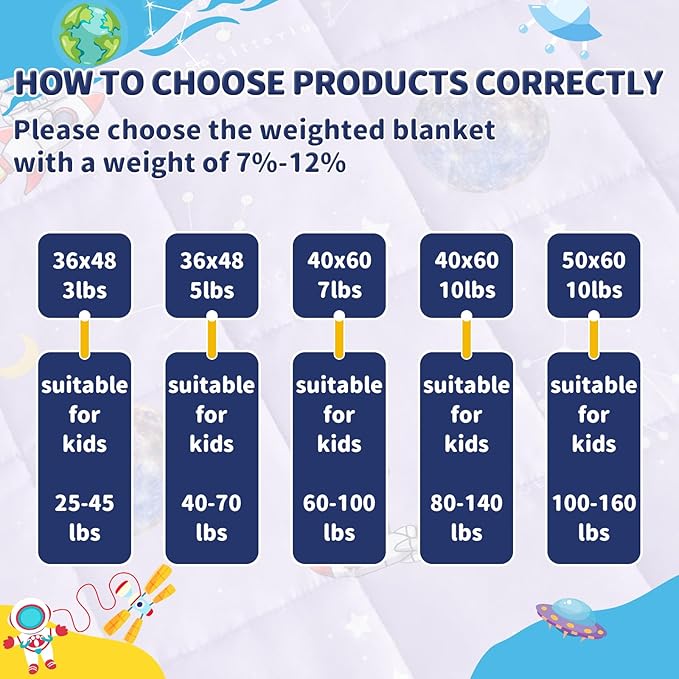 HOW TO CHOOSE PRODUCTS CORRECTLY

Please choose the weighted blanket with a weight of 7%-12%

36x48 3lbs

suitable for kids

25-45 lbs

36x48 5lbs

suitable for kids

40-70 lbs

40x60 7lbs

suitable for kids

60-100 lbs

40x60 10lbs

suitable for kids

80-140 lbs

50x60 10lbs

suitable for kids

100-160 lbs